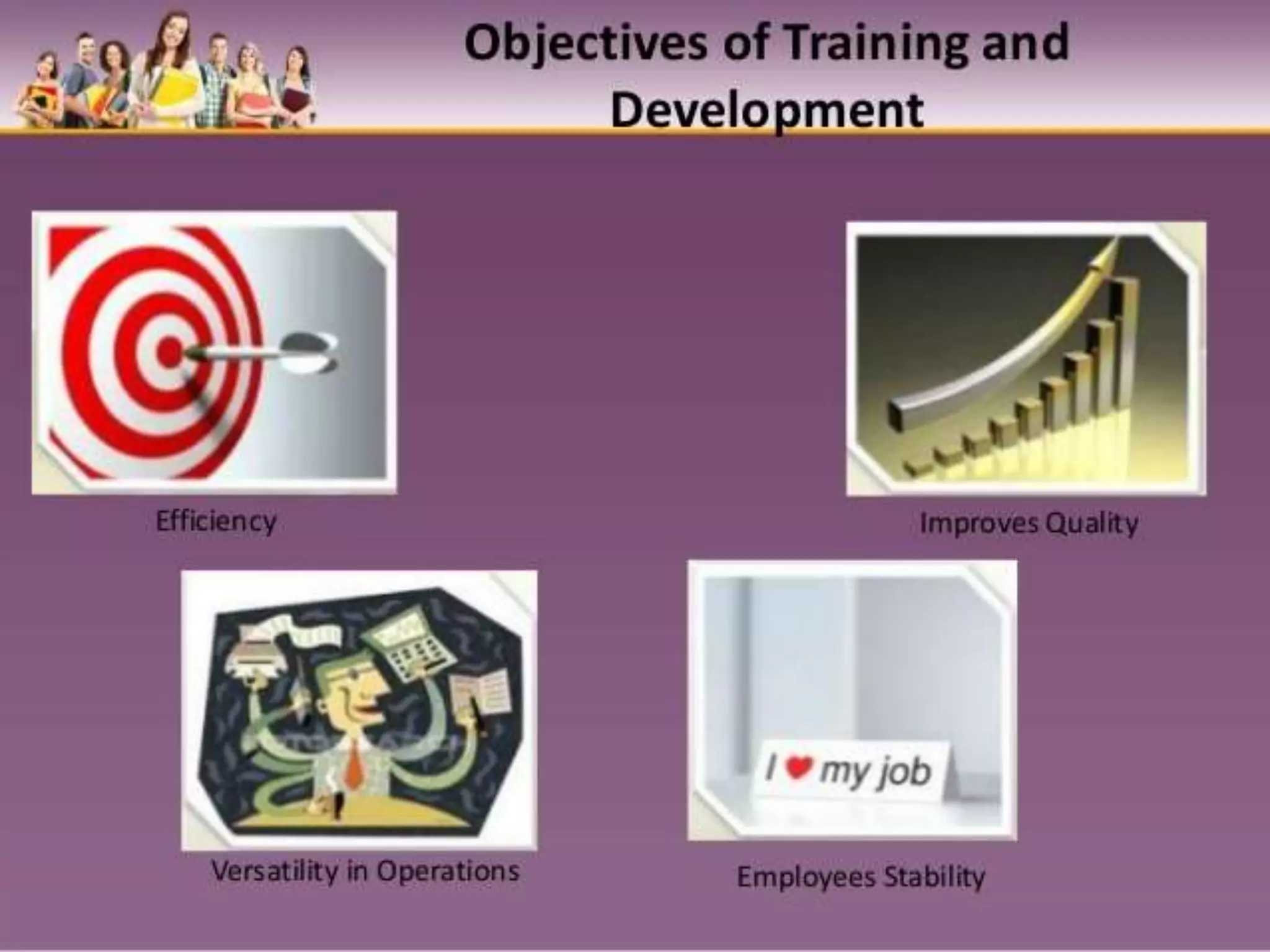 Objectives of Training and Development

Efficiency

Improves Quality

Versatility in Operations

I ♥ my job

Employees Stability